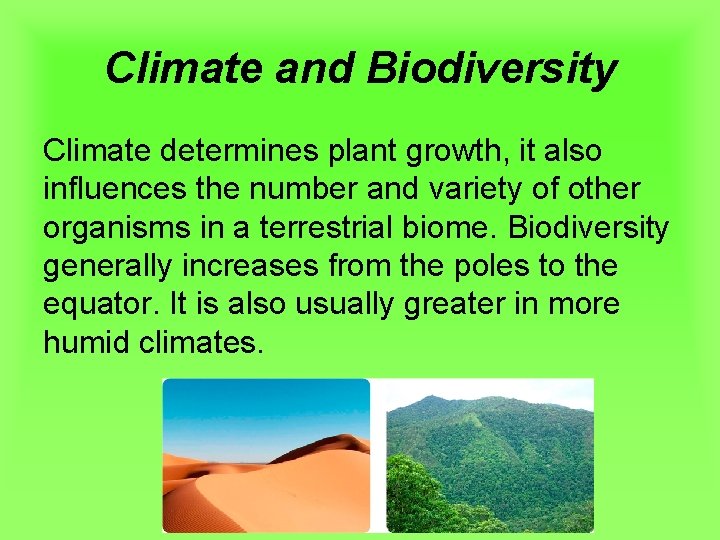 Climate and Biodiversity

Climate determines plant growth, it also influences the number and variety of other organisms in a terrestrial biome. Biodiversity generally increases from the poles to the equator. It is also usually greater in more humid climates.